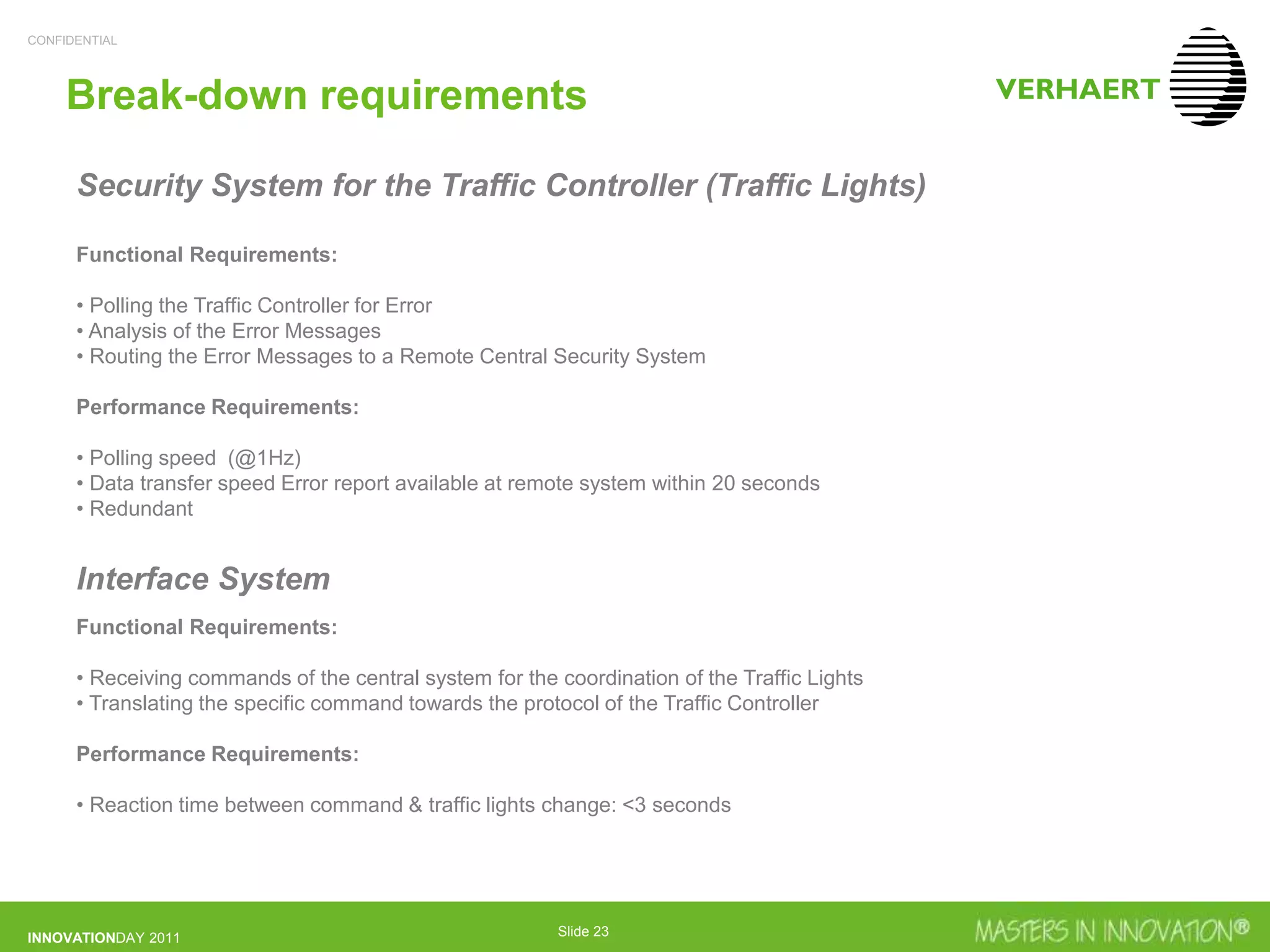 CONFIDENTIAL

Break-down requirements

VERHAERT

Security System for the Traffic Controller (Traffic Lights)

Functional Requirements:

• Polling the Traffic Controller for Error
• Analysis of the Error Messages
• Routing the Error Messages to a Remote Central Security System

Performance Requirements:

• Polling speed (@1Hz)
• Data transfer speed Error report available at remote system within 20 seconds
• Redundant

Interface System

Functional Requirements:

• Receiving commands of the central system for the coordination of the Traffic Lights
• Translating the specific command towards the protocol of the Traffic Controller

Performance Requirements:

• Reaction time between command & traffic lights change: <3 seconds

INNOVATIONDAY 2011

Slide 23

MASTERS IN INNOVATION®